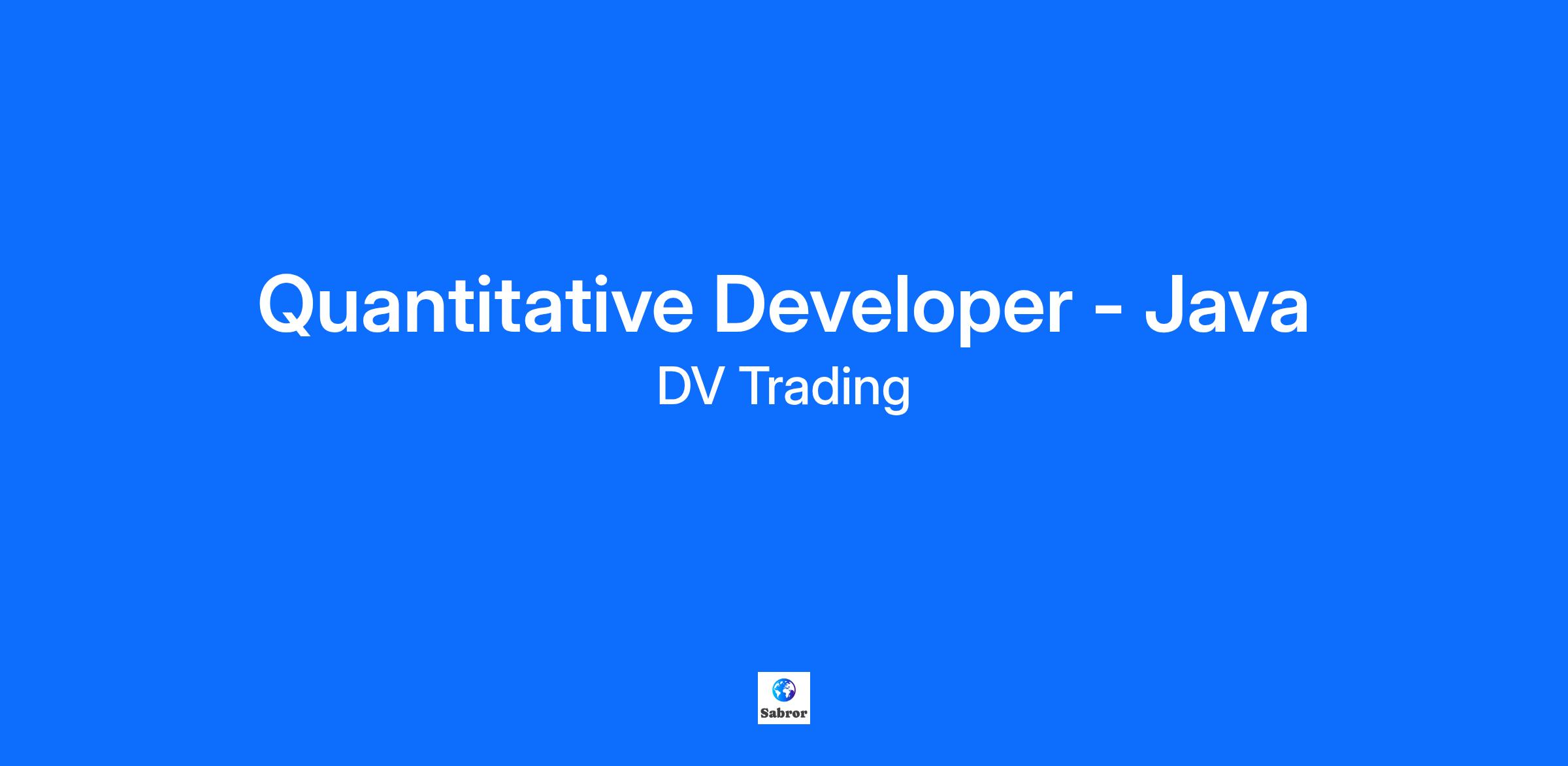 Quantitative Developer - Java
DV Trading

Sabror